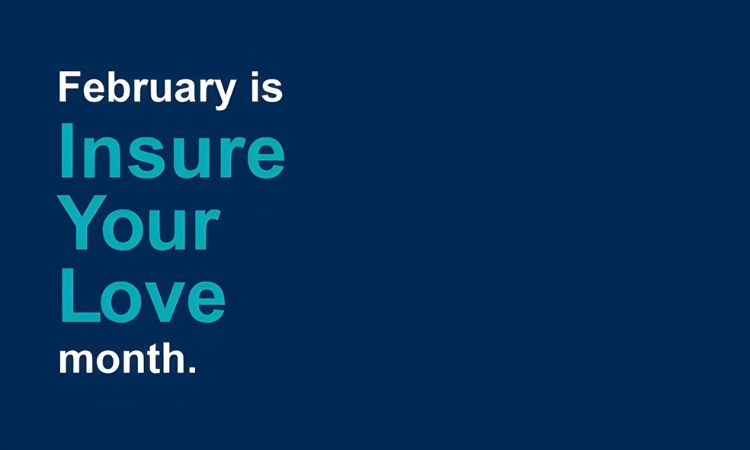 February is
Insure
Your
Love
month.